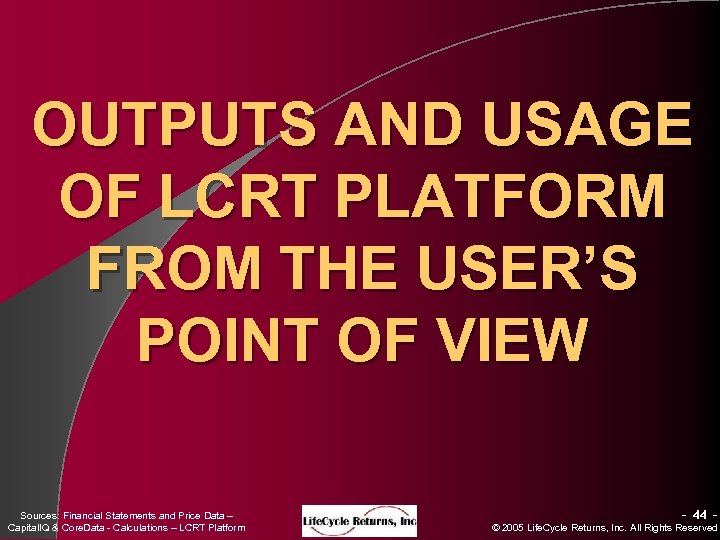 OUTPUTS AND USAGE OF LCRT PLATFORM FROM THE USER'S POINT OF VIEW

Sources: Financial Statements and Price Data – CapitalIQ & CoreData - Calculations – LCRT Platform

LifeCycle Returns, Inc

- 44 -

© 2005 LifeCycle Returns, Inc. All Rights Reserved